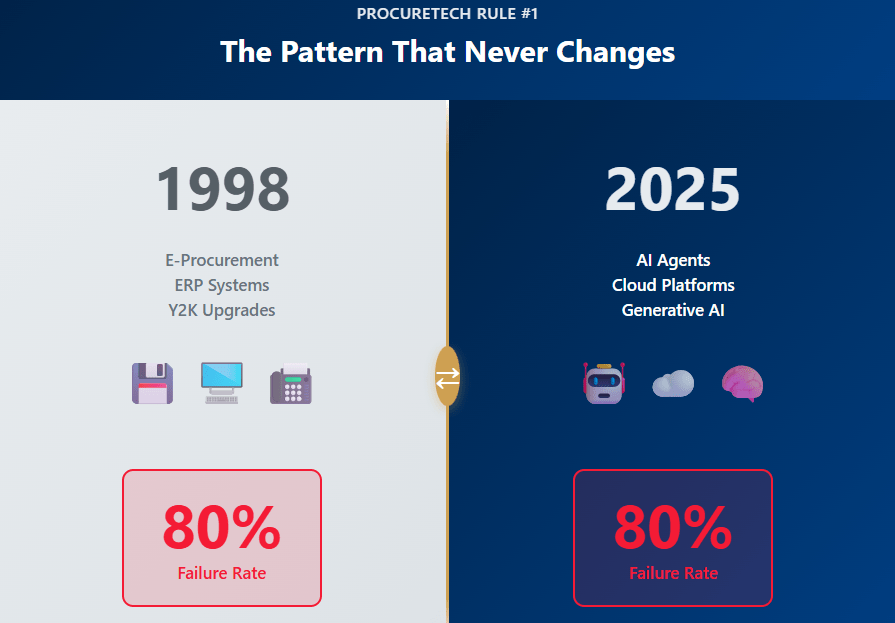 PROCURETECH RULE #1

The Pattern That Never Changes

1998

E-Procurement
ERP Systems
Y2K Upgrades

80%
Failure Rate

2025

AI Agents
Cloud Platforms
Generative AI

80%
Failure Rate